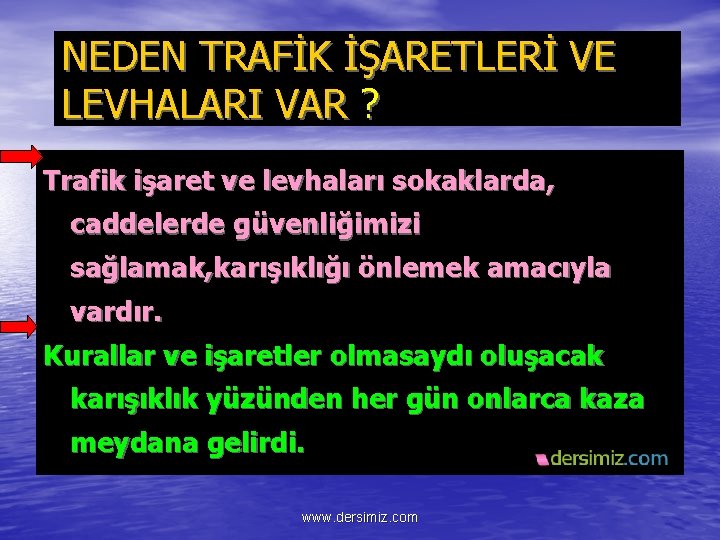 NEDEN TRAFİK İŞARETLERİ VE LEVHALARI VAR ?

Trafik işaret ve levhaları sokaklarda, caddelerde güvenliğimizi sağlamak,karışıklığı önlemek amacıyla vardır.

Kurallar ve işaretler olmasaydı oluşacak karışıklık yüzünden her gün onlarca kaza meydana gelirdi.

dersimiz.com

www.dersimiz.com